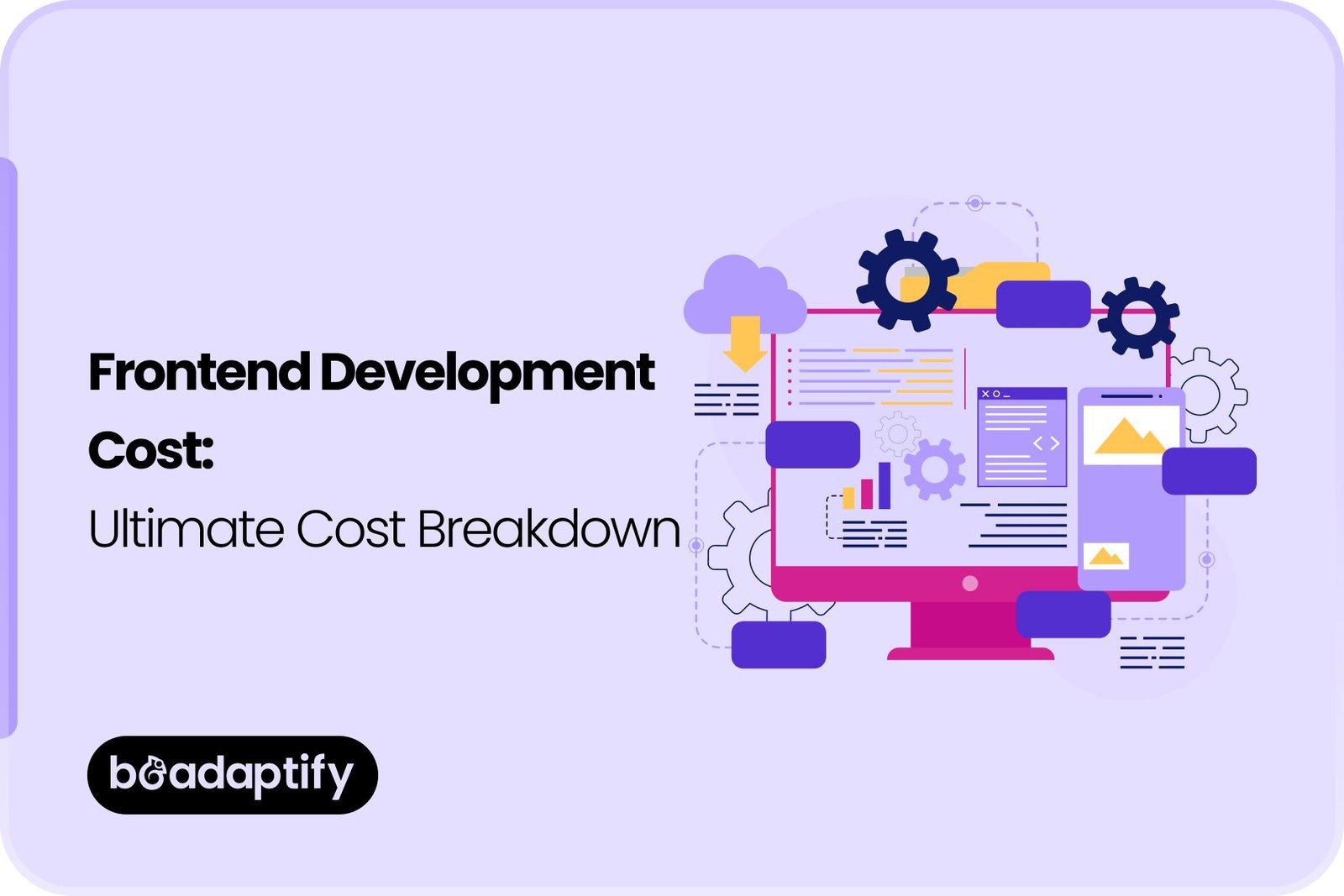 Frontend Development Cost:
Ultimate Cost Breakdown

beadaptify